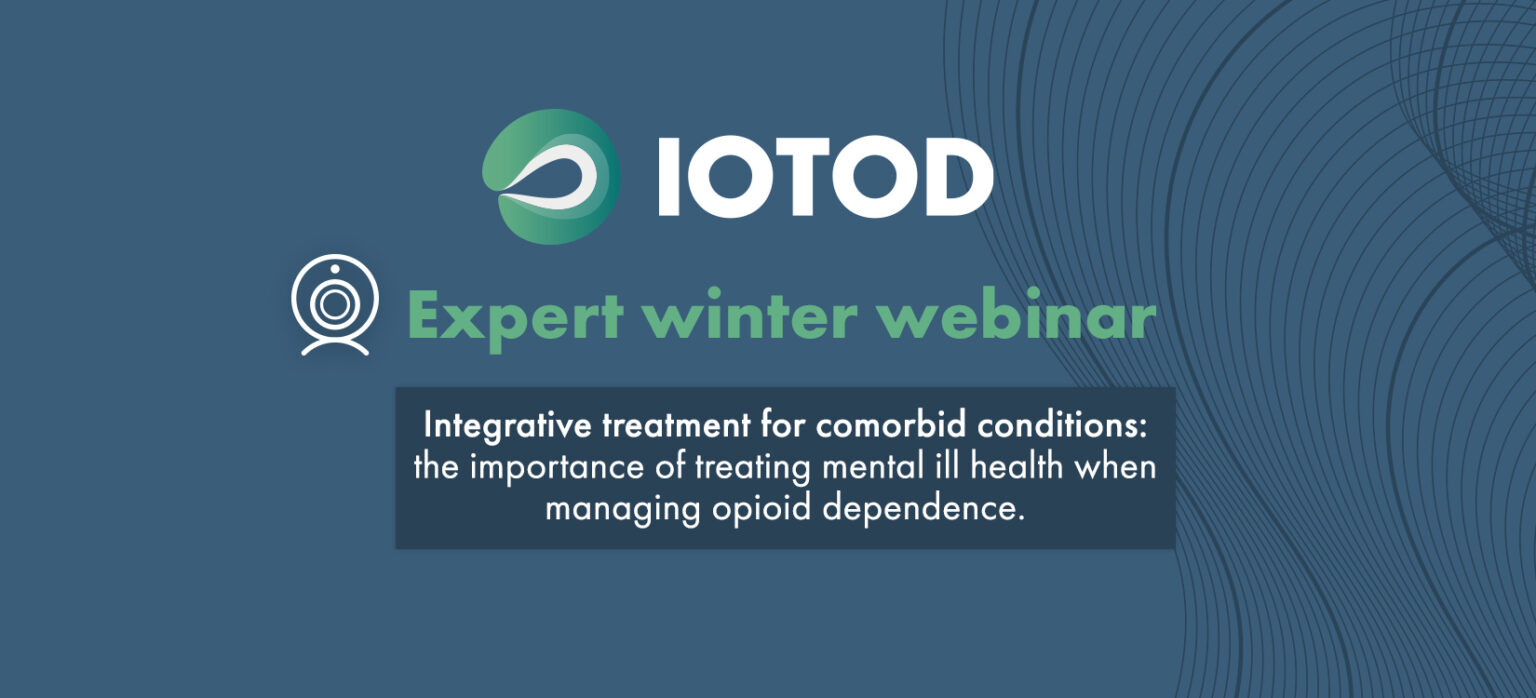 IOTOD

Expert winter webinar

Integrative treatment for comorbid conditions: the importance of treating mental ill health when managing opioid dependence.